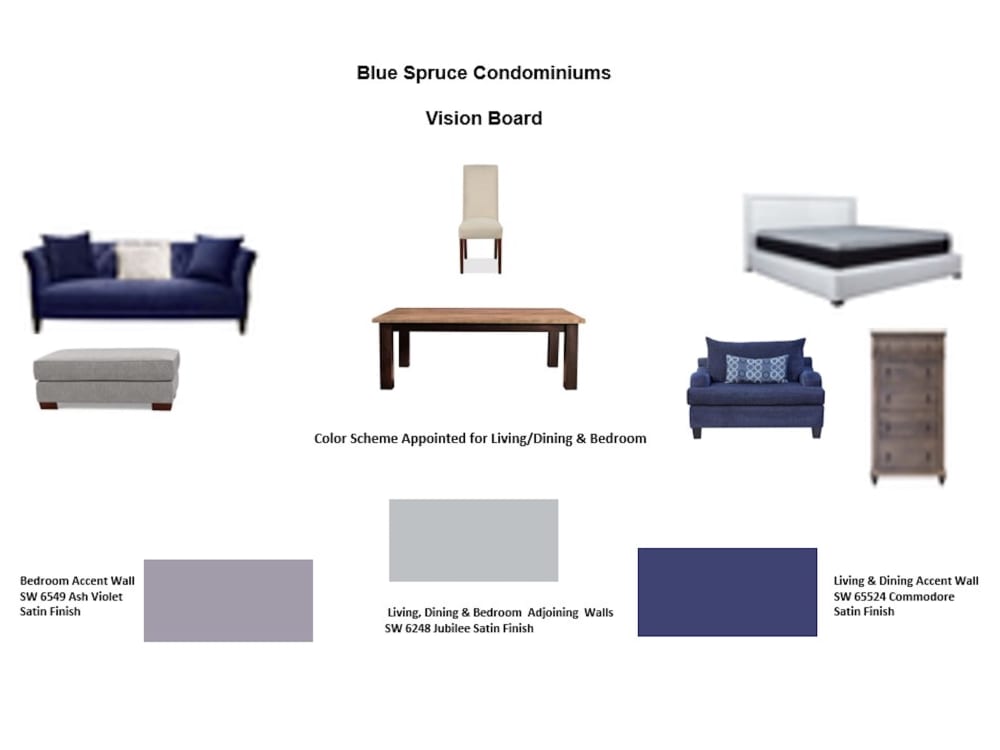 Blue Spruce Condominiums

Vision Board

Color Scheme Appointed for Living/Dining & Bedroom

Bedroom Accent Wall
SW 6549 Ash Violet
Satin Finish

Living, Dining & Bedroom Adjoining Walls
SW 6248 Jubilee Satin Finish

Living & Dining Accent Wall
SW 65524 Commodore
Satin Finish